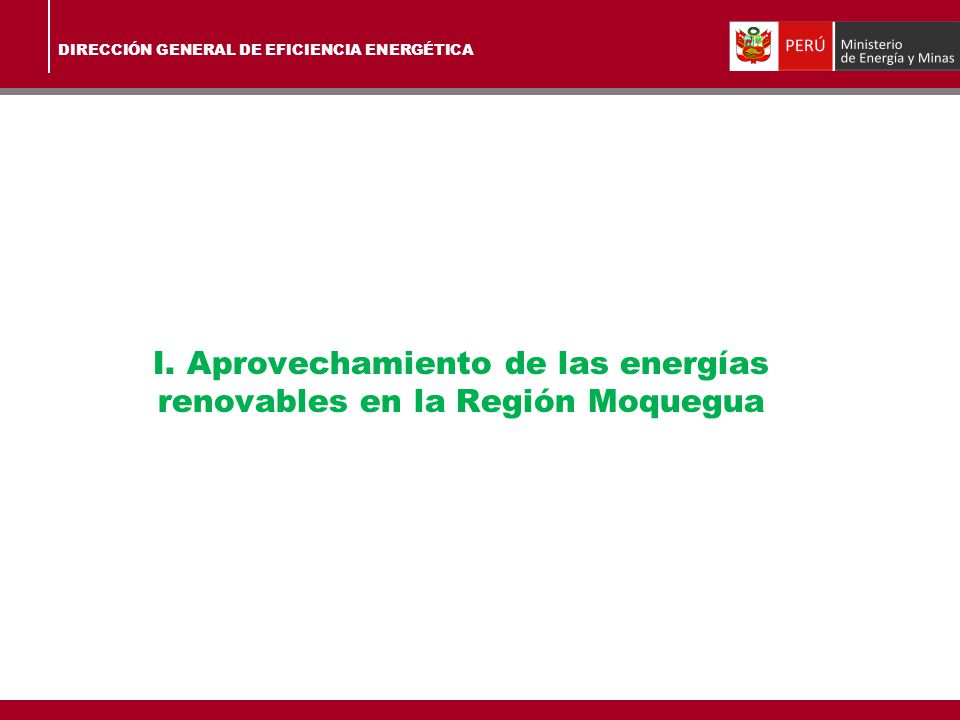 DIRECCIÓN GENERAL DE EFICIENCIA ENERGÉTICA

PERÚ Ministerio de Energía y Minas

I. Aprovechamiento de las energías renovables en la Región Moquegua